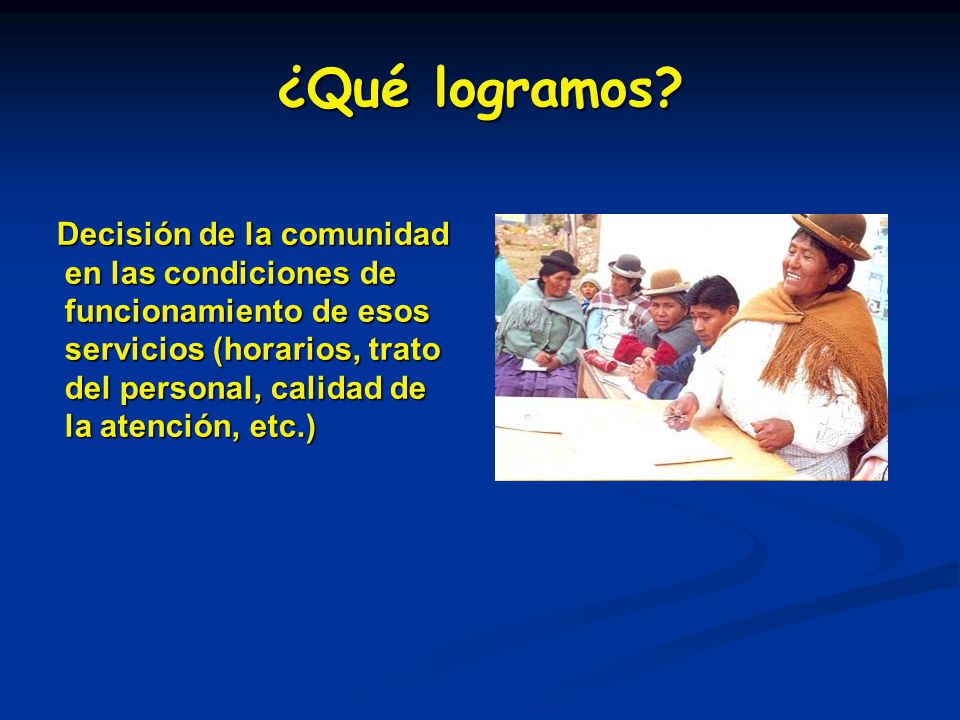 ¿Qué logramos?

Decisión de la comunidad en las condiciones de funcionamiento de esos servicios (horarios, trato del personal, calidad de la atención, etc.)